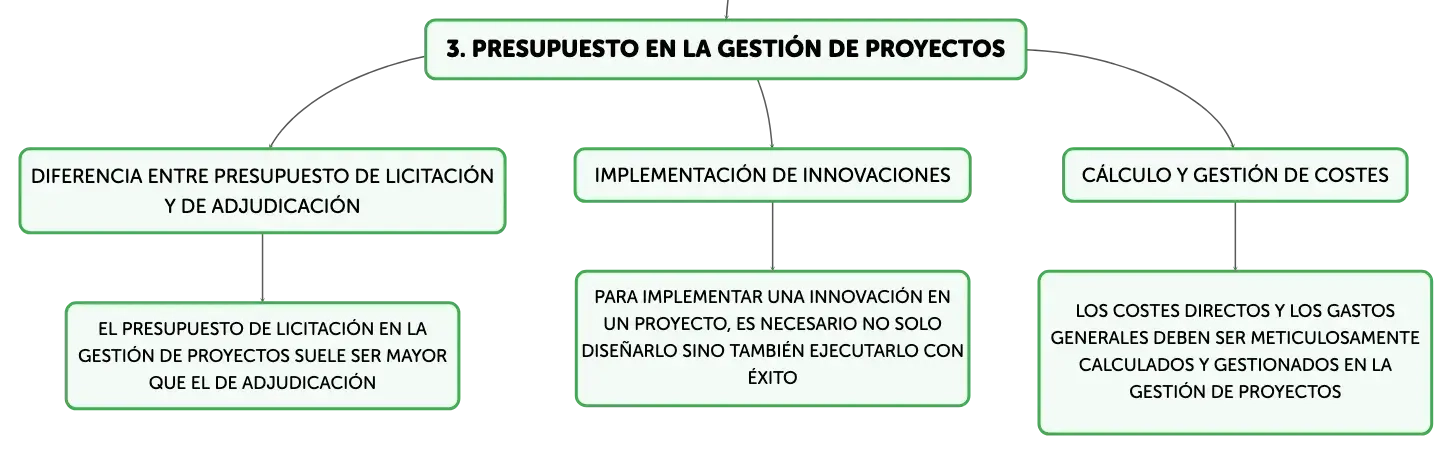 3. PRESUPUESTO EN LA GESTIÓN DE PROYECTOS

DIFERENCIA ENTRE PRESUPUESTO DE LICITACIÓN Y DE ADJUDICACIÓN

EL PRESUPUESTO DE LICITACIÓN EN LA GESTIÓN DE PROYECTOS SUELE SER MAYOR QUE EL DE ADJUDICACIÓN

IMPLEMENTACIÓN DE INNOVACIONES

PARA IMPLEMENTAR UNA INNOVACIÓN EN UN PROYECTO, ES NECESARIO NO SOLO DISEÑARLO SINO TAMBIÉN EJECUTARLO CON ÉXITO

CÁLCULO Y GESTIÓN DE COSTES

LOS COSTES DIRECTOS Y LOS GASTOS GENERALES DEBEN SER METICULOSAMENTE CALCULADOS Y GESTIONADOS EN LA GESTIÓN DE PROYECTOS